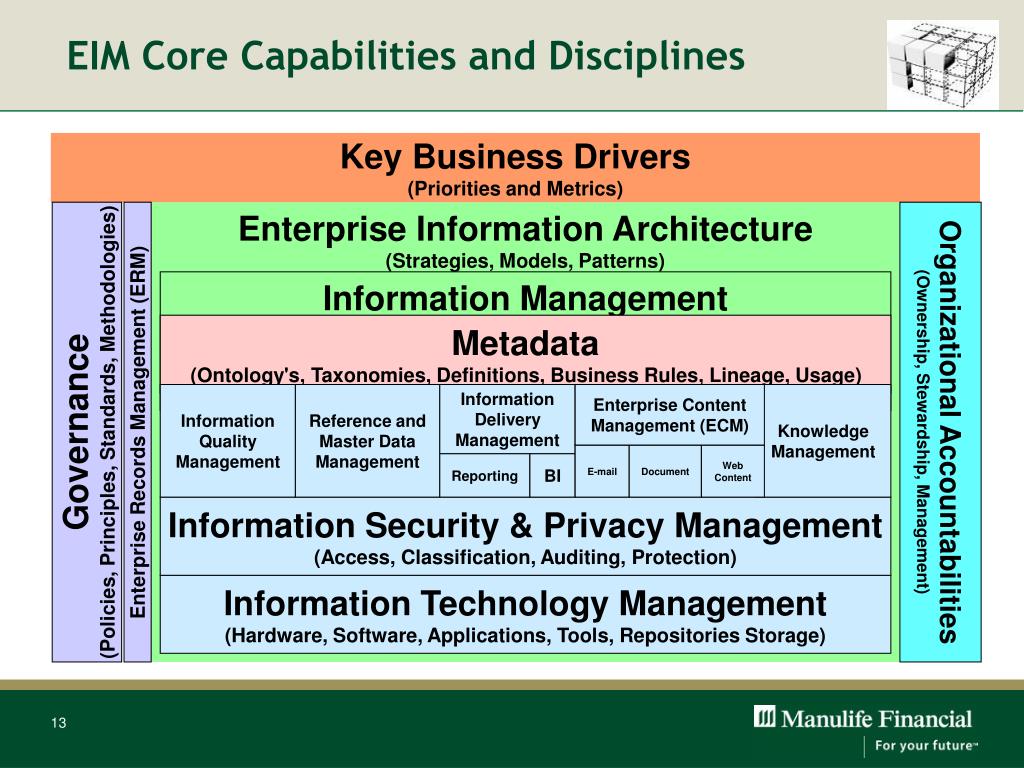 EIM Core Capabilities and Disciplines

Key Business Drivers
(Priorities and Metrics)

Governance
(Policies, Principles, Standards, Methodologies)

Enterprise Records Management (ERM)

Enterprise Information Architecture
(Strategies, Models, Patterns)

Information Management

Metadata
(Ontology's, Taxonomies, Definitions, Business Rules, Lineage, Usage)

Information Quality Management

Reference and Master Data Management

Information Delivery Management

Reporting

BI

Enterprise Content Management (ECM)

E-mail

Document

Web Content

Knowledge Management

Information Security & Privacy Management
(Access, Classification, Auditing, Protection)

Information Technology Management
(Hardware, Software, Applications, Tools, Repositories Storage)

Organizational Accountabilities
(Ownership, Stewardship, Management)

13

Manulife Financial
For your future™